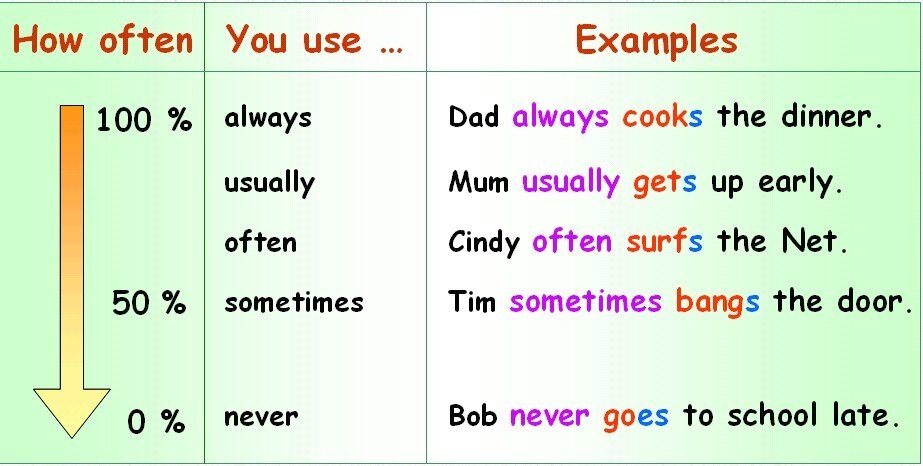 | How often | You use ... | Examples |
|---|---|---|
| 100 % | always | Dad always cooks the dinner. |
| | usually | Mum usually gets up early. |
| | often | Cindy often surfs the Net. |
| 50 % | sometimes | Tim sometimes bangs the door. |
| 0 % | never | Bob never goes to school late. |